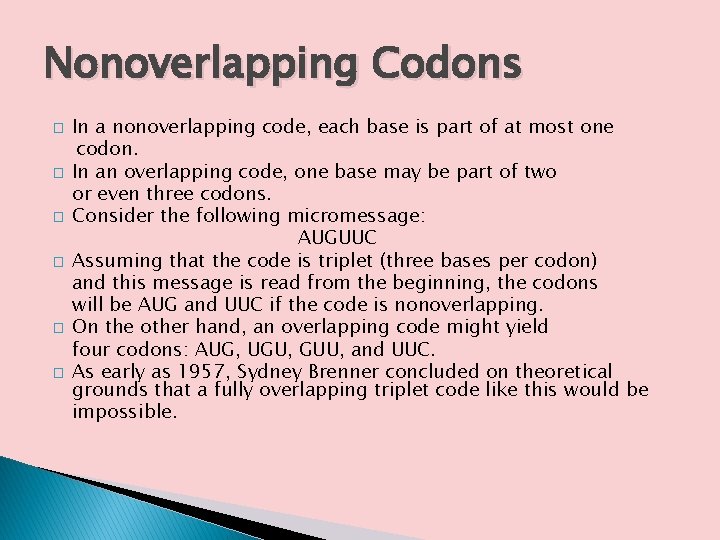 Nonoverlapping Codons

□ In a nonoverlapping code, each base is part of at most one codon.

□ In an overlapping code, one base may be part of two or even three codons.

□ Consider the following micromessage:

AUGUUC

□ Assuming that the code is triplet (three bases per codon) and this message is read from the beginning, the codons will be AUG and UUC if the code is nonoverlapping.

□ On the other hand, an overlapping code might yield four codons: AUG, UGU, GUU, and UUC.

□ As early as 1957, Sydney Brenner concluded on theoretical grounds that a fully overlapping triplet code like this would be impossible.